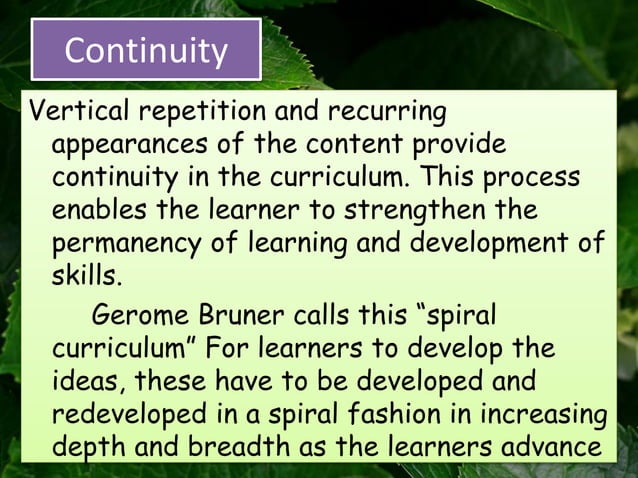 Continuity

Vertical repetition and recurring appearances of the content provide continuity in the curriculum. This process enables the learner to strengthen the permanency of learning and development of skills.

Gerome Bruner calls this “spiral curriculum” For learners to develop the ideas, these have to be developed and redeveloped in a spiral fashion in increasing depth and breadth as the learners advance